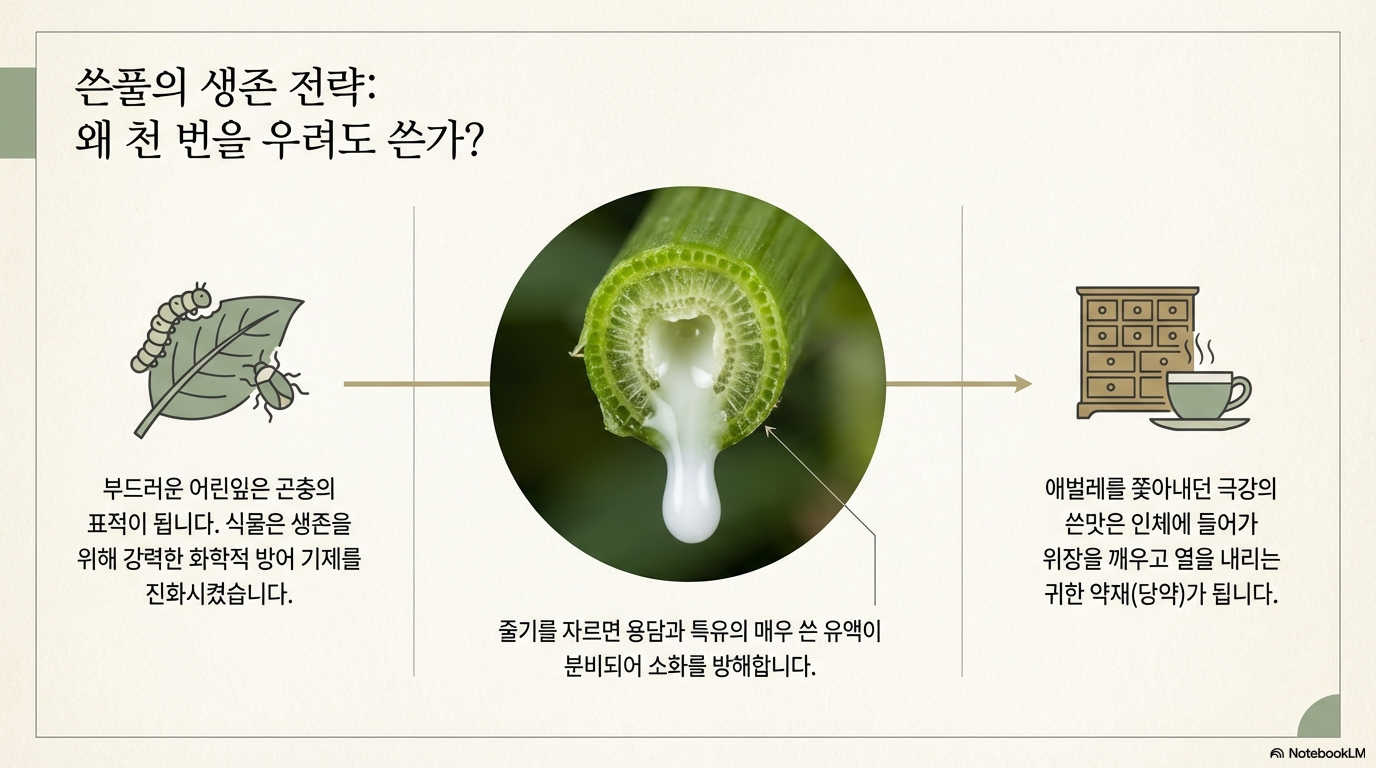 쓴풀의 생존 전략:
왜 천 번을 우려도 쓴가?

부드러운 어린잎은 곤충의 표적이 됩니다. 식물은 생존을 위해 강력한 화학적 방어 기제를 진화시켰습니다.

줄기를 자르면 용담과 특유의 매우 쓴 유액이 분비되어 소화를 방해합니다.

애벌레를 쫓아내던 극강의 쓴맛은 인체에 들어가 위장을 깨우고 열을 내리는 귀한 약재(당약)가 됩니다.

NotebookLM